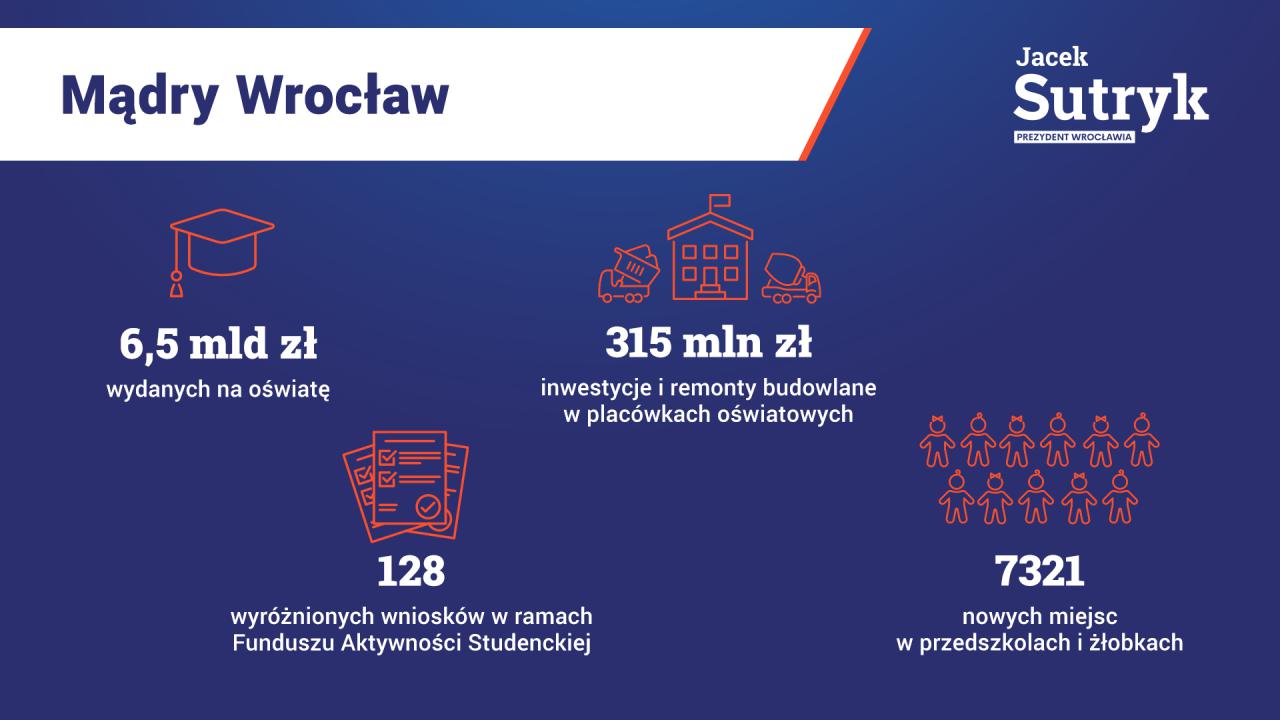 Mądry Wrocław

Jacek
Sutryk
PREZYDENT WROCŁAWIA

6,5 mld zł
wydanych na oświatę

315 mln zł
inwestycje i remonty budowlane w placówkach oświatowych

128
wyróżnionych wniosków w ramach Funduszu Aktywności Studenckiej

7321
nowych miejsc w przedszkolach i żłobkach